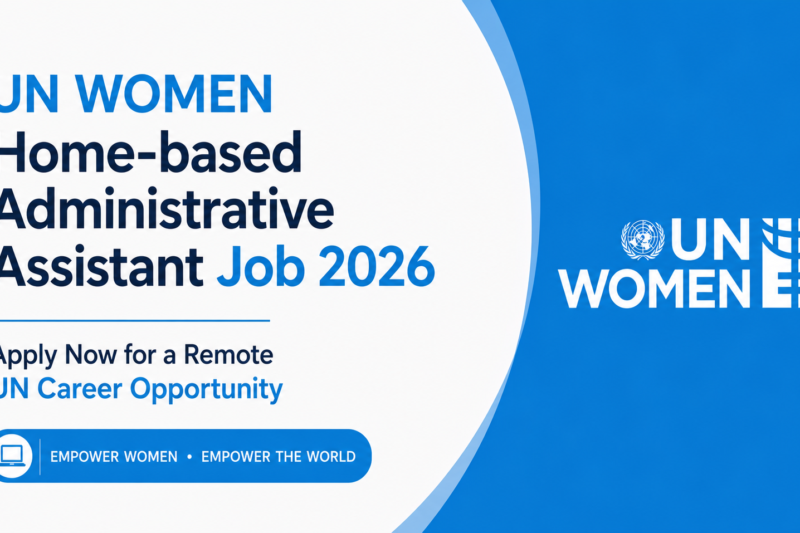 UN WOMEN
Home-based Administrative Assistant Job 2026

Apply Now for a Remote UN Career Opportunity

EMPOWER WOMEN • EMPOWER THE WORLD

UN WOMEN